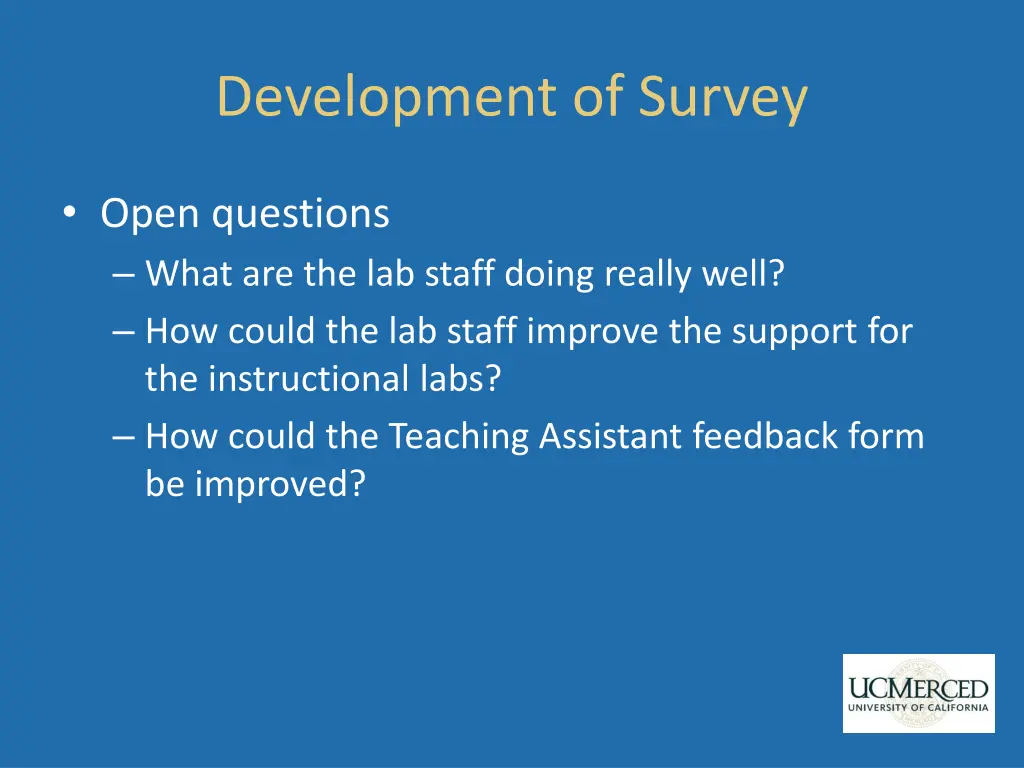 Development of Survey

• Open questions
– What are the lab staff doing really well?
– How could the lab staff improve the support for the instructional labs?
– How could the Teaching Assistant feedback form be improved?

UCMERCED
UNIVERSITY OF CALIFORNIA